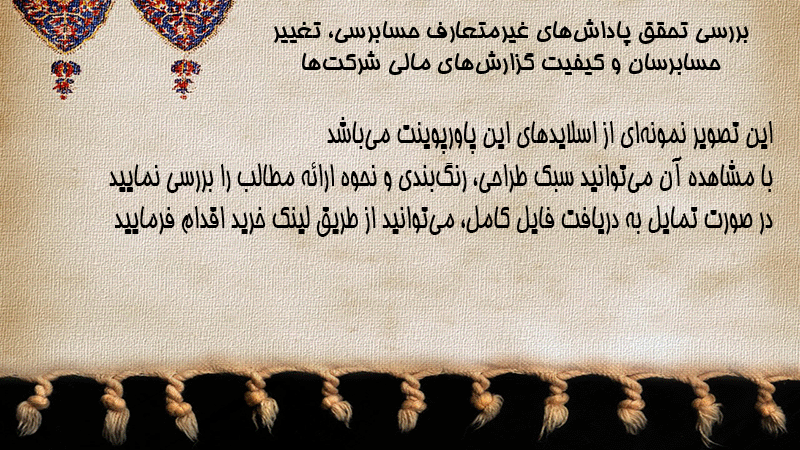 بررسی تحقق پاداش‌های غیرمتعارف حسابرسی، تغییر حسابرسان و کیفیت گزارش‌های مالی شرکت‌ها

این تصویر نمونه‌ای از اسلایدهای این پاورپوینت می‌باشد
با مشاهده آن می‌توانید سبک طراحی، رنگ‌بندی و نحوه ارائه مطالب را بررسی نمایید
در صورت تمایل به دریافت فایل کامل، می‌توانید از طریق لینک خرید اقدام فرمایید